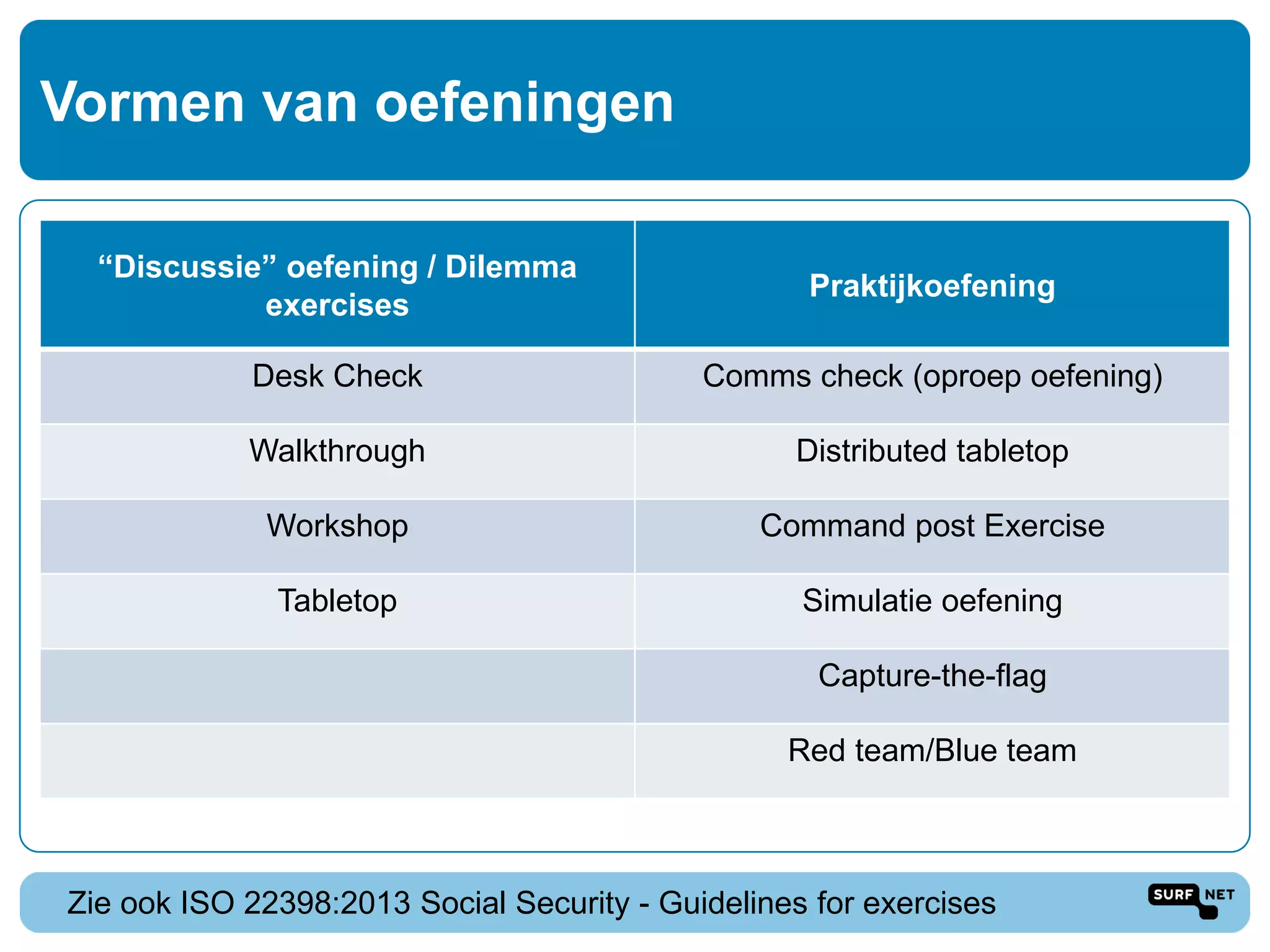 Vormen van oefeningen

| “Discussie” oefening / Dilemma exercises | Praktijkoefening |
|---|---|
| Desk Check | Comms check (oproep oefening) |
| Walkthrough | Distributed tabletop |
| Workshop | Command post Exercise |
| Tabletop | Simulatie oefening |
| | Capture-the-flag |
| | Red team/Blue team |

Zie ook ISO 22398:2013 Social Security - Guidelines for exercises

SURF NET